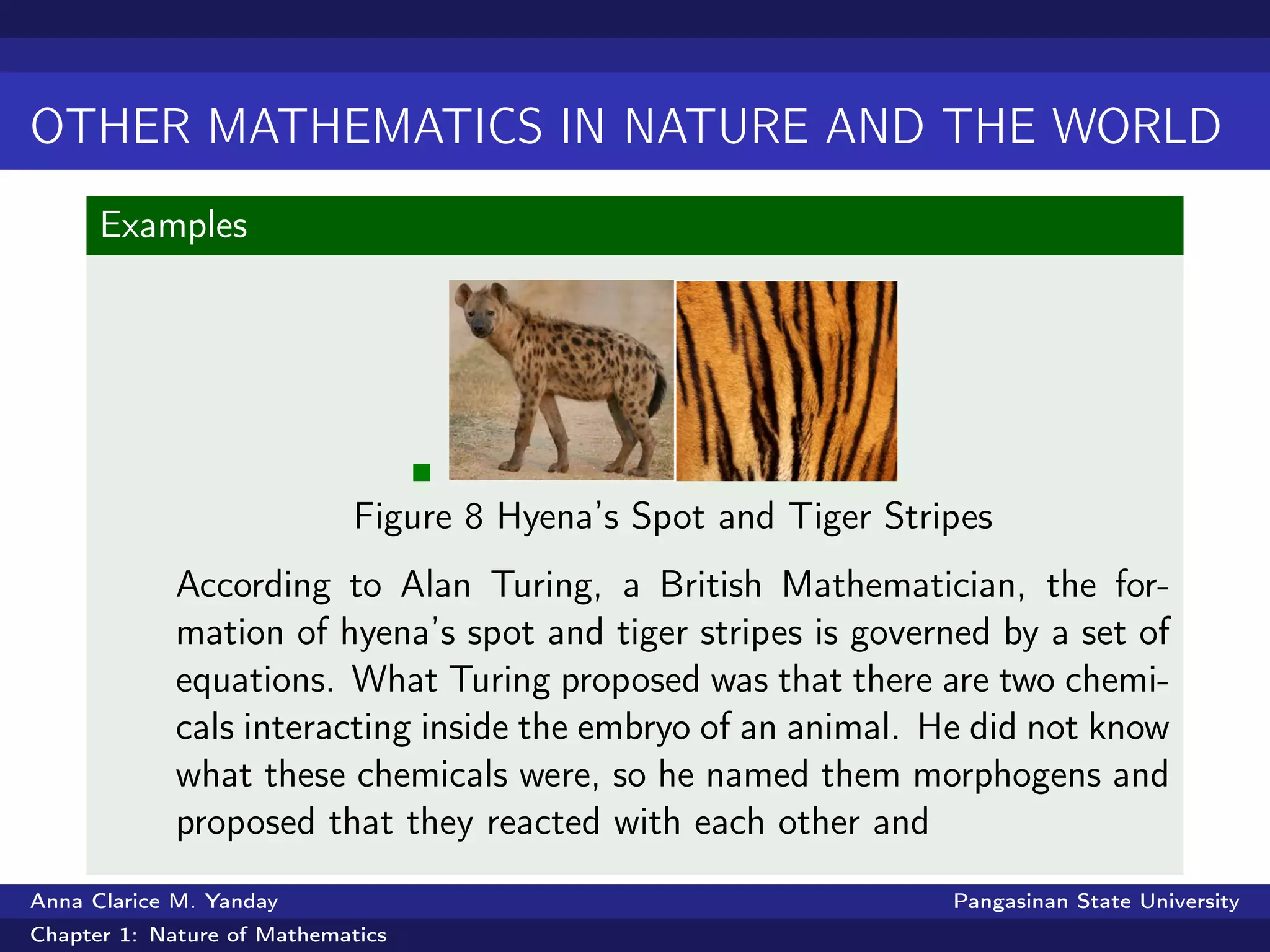 OTHER MATHEMATICS IN NATURE AND THE WORLD

Examples

Figure 8 Hyena's Spot and Tiger Stripes

According to Alan Turing, a British Mathematician, the formation of hyena's spot and tiger stripes is governed by a set of equations. What Turing proposed was that there are two chemicals interacting inside the embryo of an animal. He did not know what these chemicals were, so he named them morphogens and proposed that they reacted with each other and

Anna Clarice M. Yanday

Pangasinan State University

Chapter 1: Nature of Mathematics